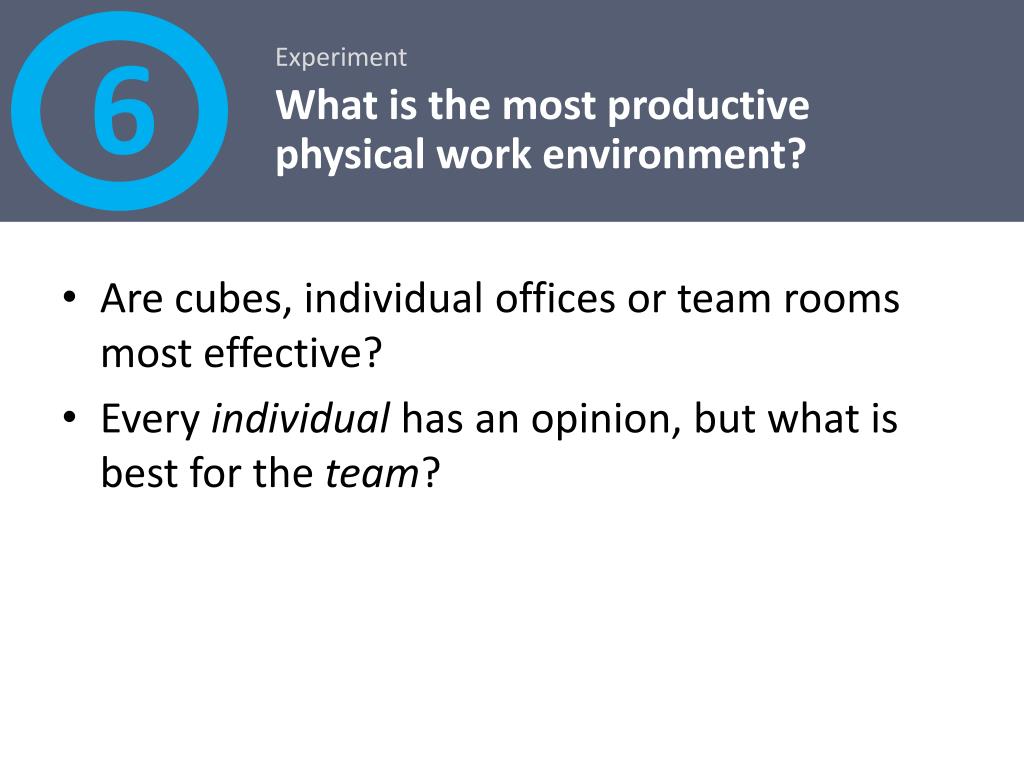 6

Experiment

What is the most productive physical work environment?

• Are cubes, individual offices or team rooms most effective?
• Every individual has an opinion, but what is best for the team?